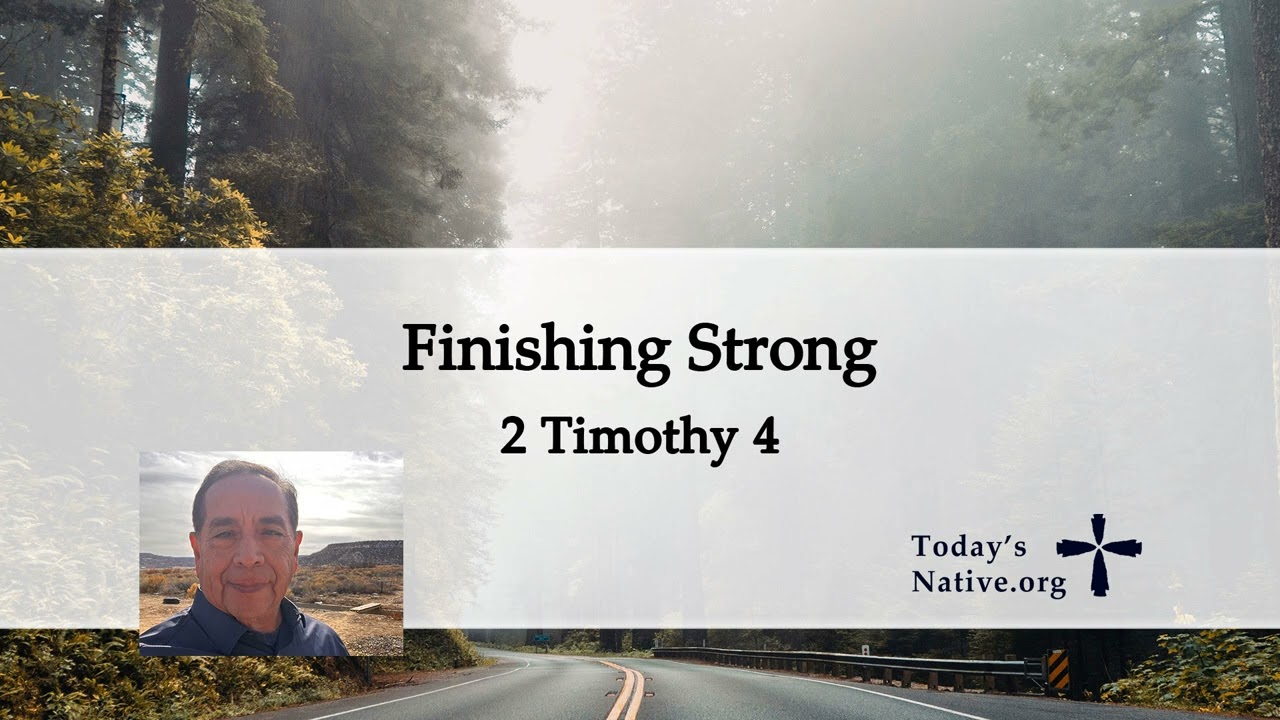 Finishing Strong

2 Timothy 4

Today's
Native.org